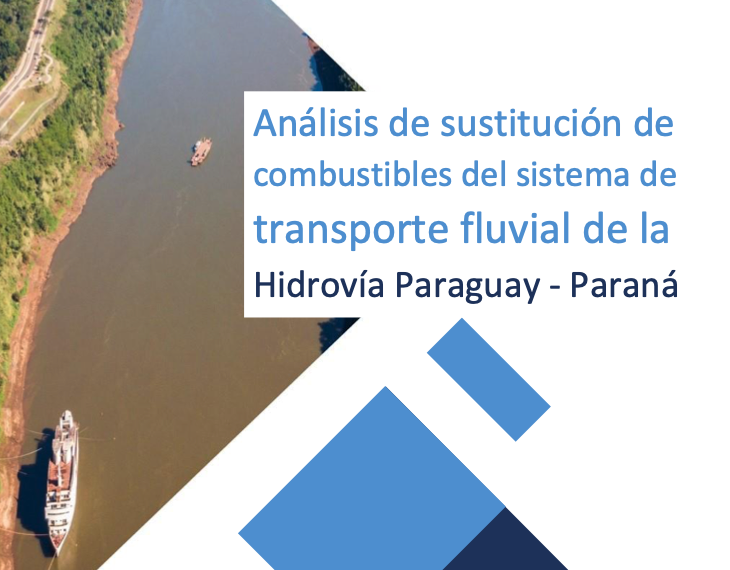 Análisis de sustitución de combustibles del sistema de transporte fluvial de la Hidrovía Paraguay - Paraná